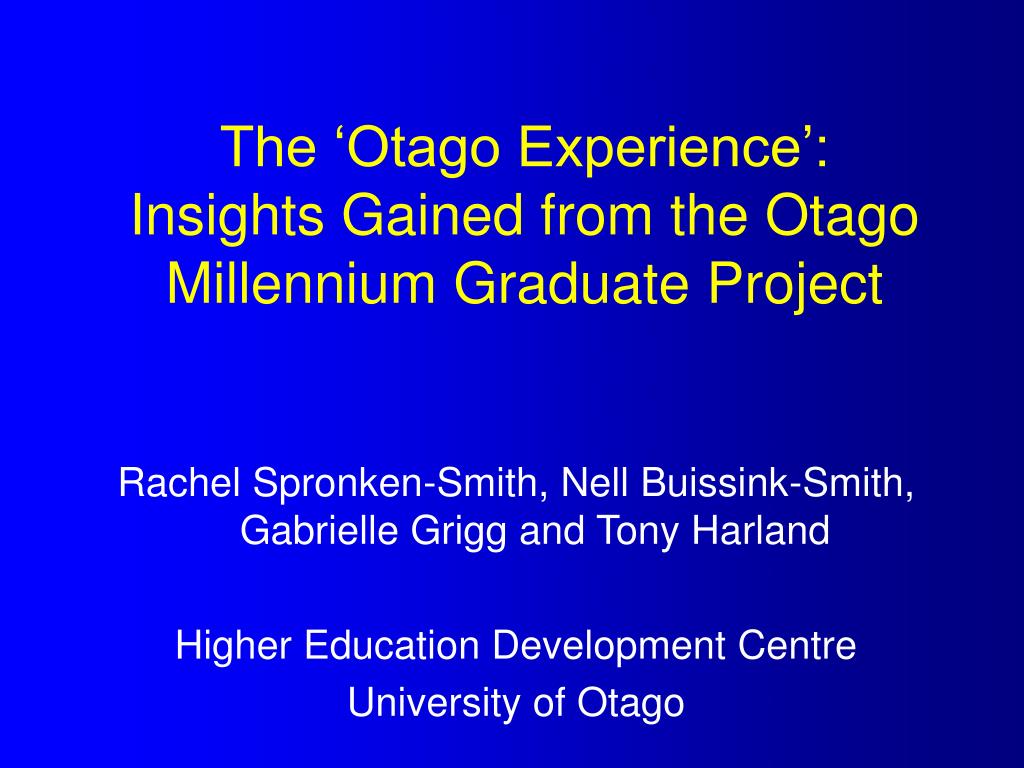 The ‘Otago Experience’:
Insights Gained from the Otago Millennium Graduate Project

Rachel Spronken-Smith, Nell Buissink-Smith, Gabrielle Grigg and Tony Harland

Higher Education Development Centre
University of Otago